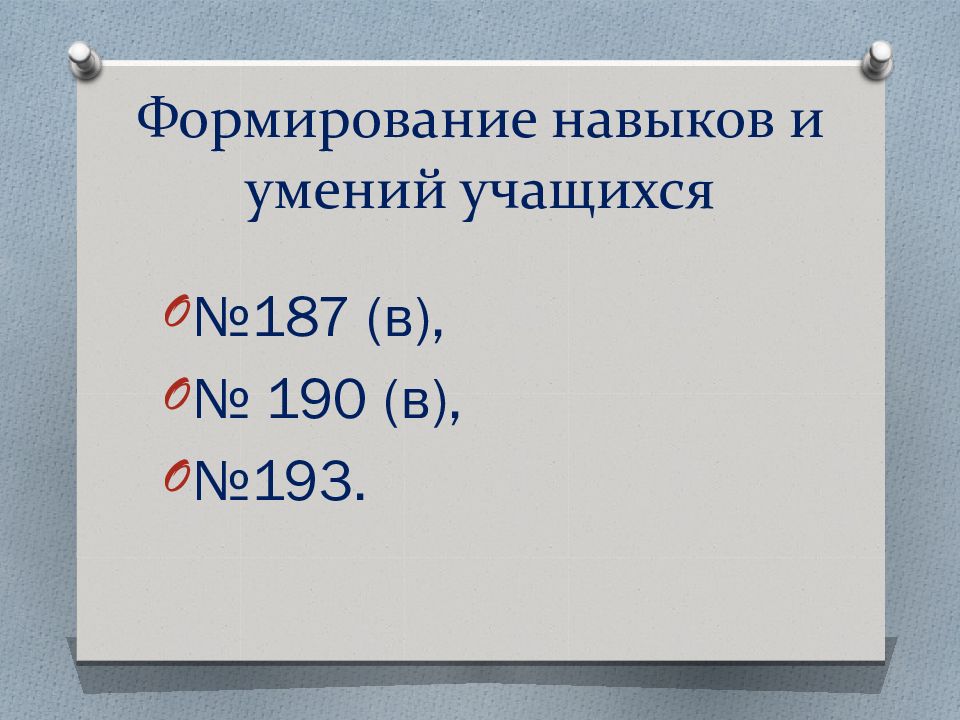 Формирование навыков и умений учащихся

№187 (в),
№ 190 (в),
№193.